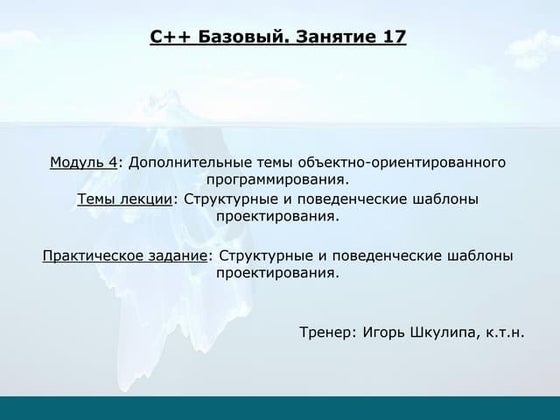 C++ Базовый. Занятие 17

Модуль 4: Дополнительные темы объектно-ориентированного программирования.

Темы лекции: Структурные и поведенческие шаблоны проектирования.

Практическое задание: Структурные и поведенческие шаблоны проектирования.

Тренер: Игорь Шкулипа, к.т.н.